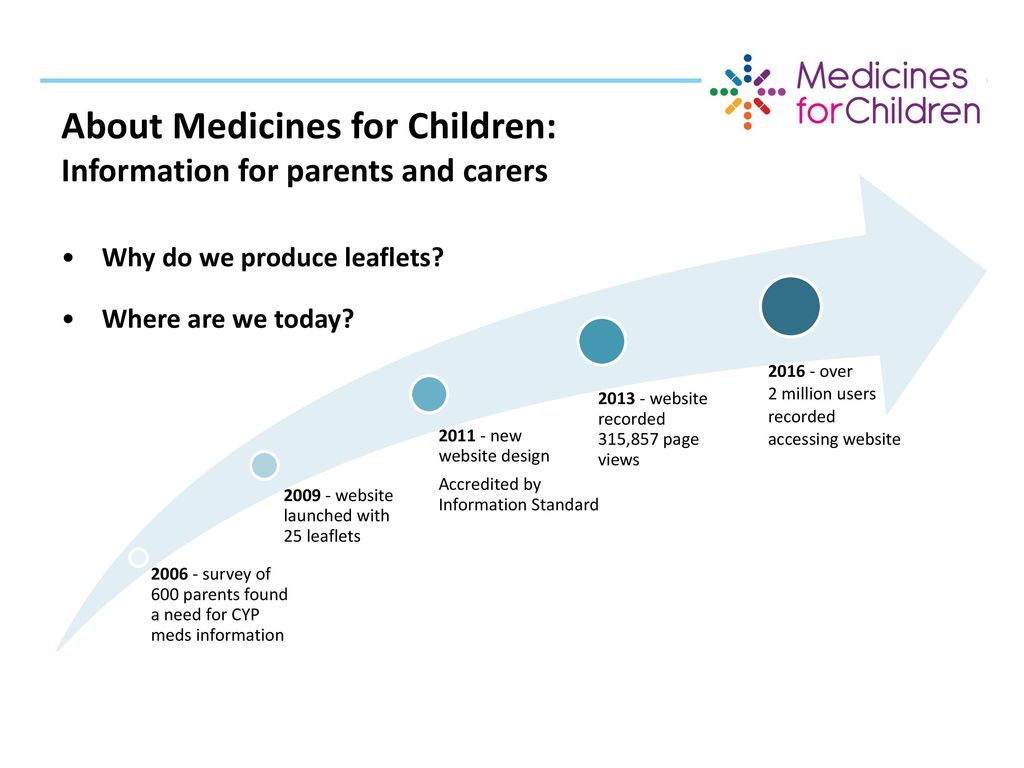 Medicines for Children

About Medicines for Children:
Information for parents and carers

• Why do we produce leaflets?

• Where are we today?

2006 - survey of 600 parents found a need for CYP meds information

2009 - website launched with 25 leaflets

2011 - new website design

Accredited by Information Standard

2013 - website recorded 315,857 page views

2016 - over 2 million users recorded accessing website